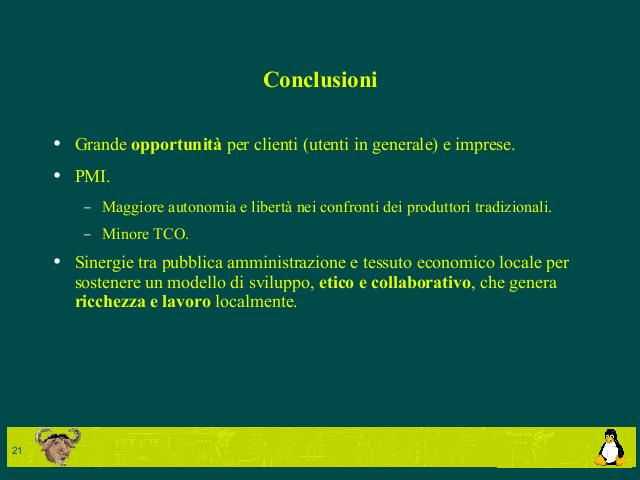 Conclusioni

• Grande opportunità per clienti (utenti in generale) e imprese.

• PMI.

– Maggiore autonomia e libertà nei confronti dei produttori tradizionali.

– Minore TCO.

• Sinergie tra pubblica amministrazione e tessuto economico locale per sostenere un modello di sviluppo, etico e collaborativo, che genera ricchezza e lavoro localmente.

21